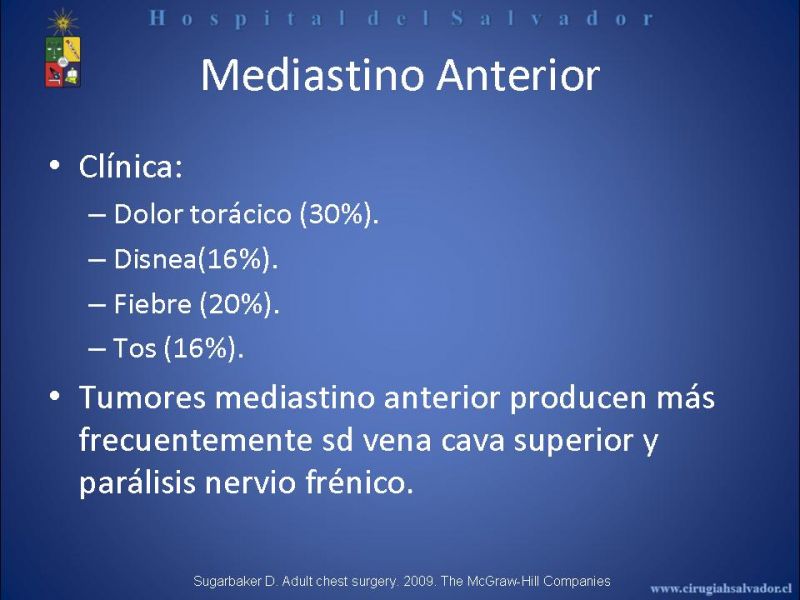 Hospital del Salvador

Mediastino Anterior

• Clínica:
– Dolor torácico (30%).
– Disnea(16%).
– Fiebre (20%).
– Tos (16%).

• Tumores mediastino anterior producen más frecuentemente sd vena cava superior y parálisis nervio frénico.

Sugarbaker D. Adult chest surgery. 2009. The McGraw-Hill Companies

www.cirugiahsalvador.cl